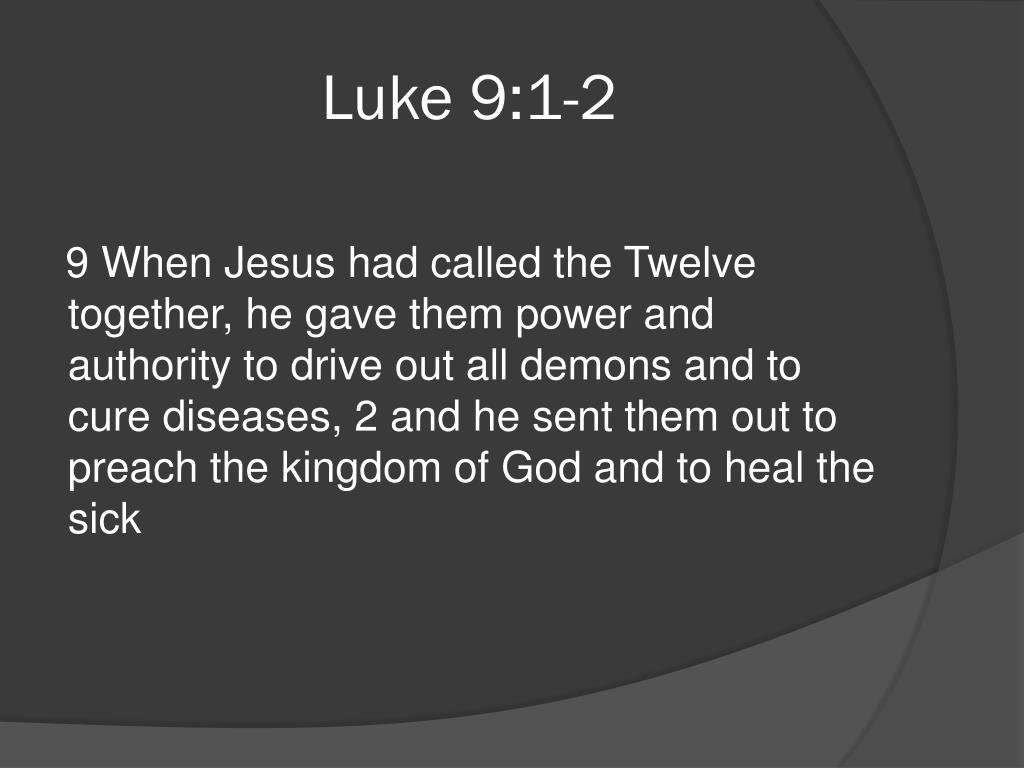 Luke 9:1-2

9 When Jesus had called the Twelve together, he gave them power and authority to drive out all demons and to cure diseases, 2 and he sent them out to preach the kingdom of God and to heal the sick